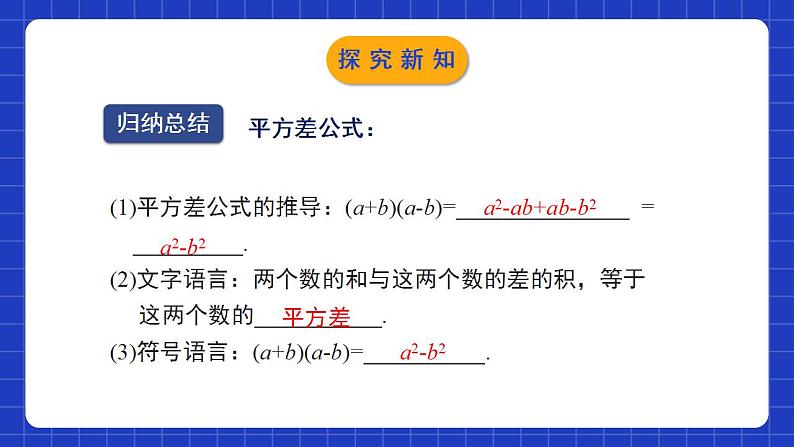 探究新知

归纳总结 平方差公式：

(1)平方差公式的推导：$(a+b)(a-b)=$ $a^2-ab+ab-b^2$ $=$ $a^2-b^2$.

(2)文字语言：两个数的和与这两个数的差的积，等于这两个数的 平方差 .

(3)符号语言：$(a+b)(a-b)=$ $a^2-b^2$.